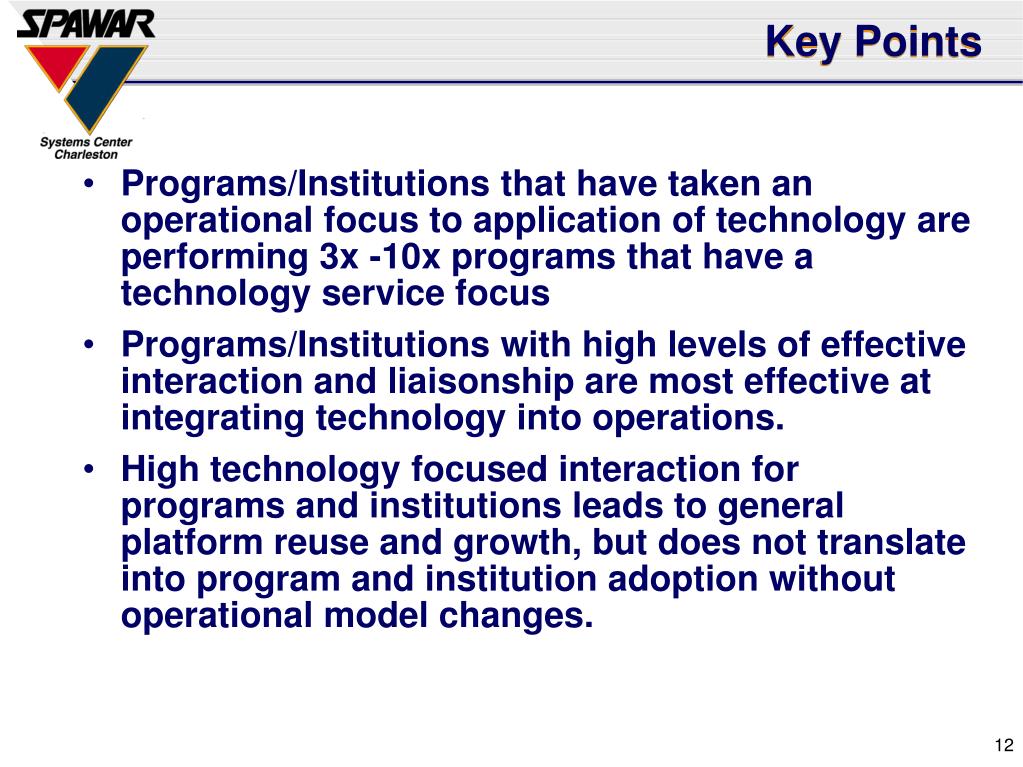 SPAWAR

Systems Center
Charleston

Key Points

• Programs/Institutions that have taken an operational focus to application of technology are performing 3x -10x programs that have a technology service focus

• Programs/Institutions with high levels of effective interaction and liaisonship are most effective at integrating technology into operations.

• High technology focused interaction for programs and institutions leads to general platform reuse and growth, but does not translate into program and institution adoption without operational model changes.

12